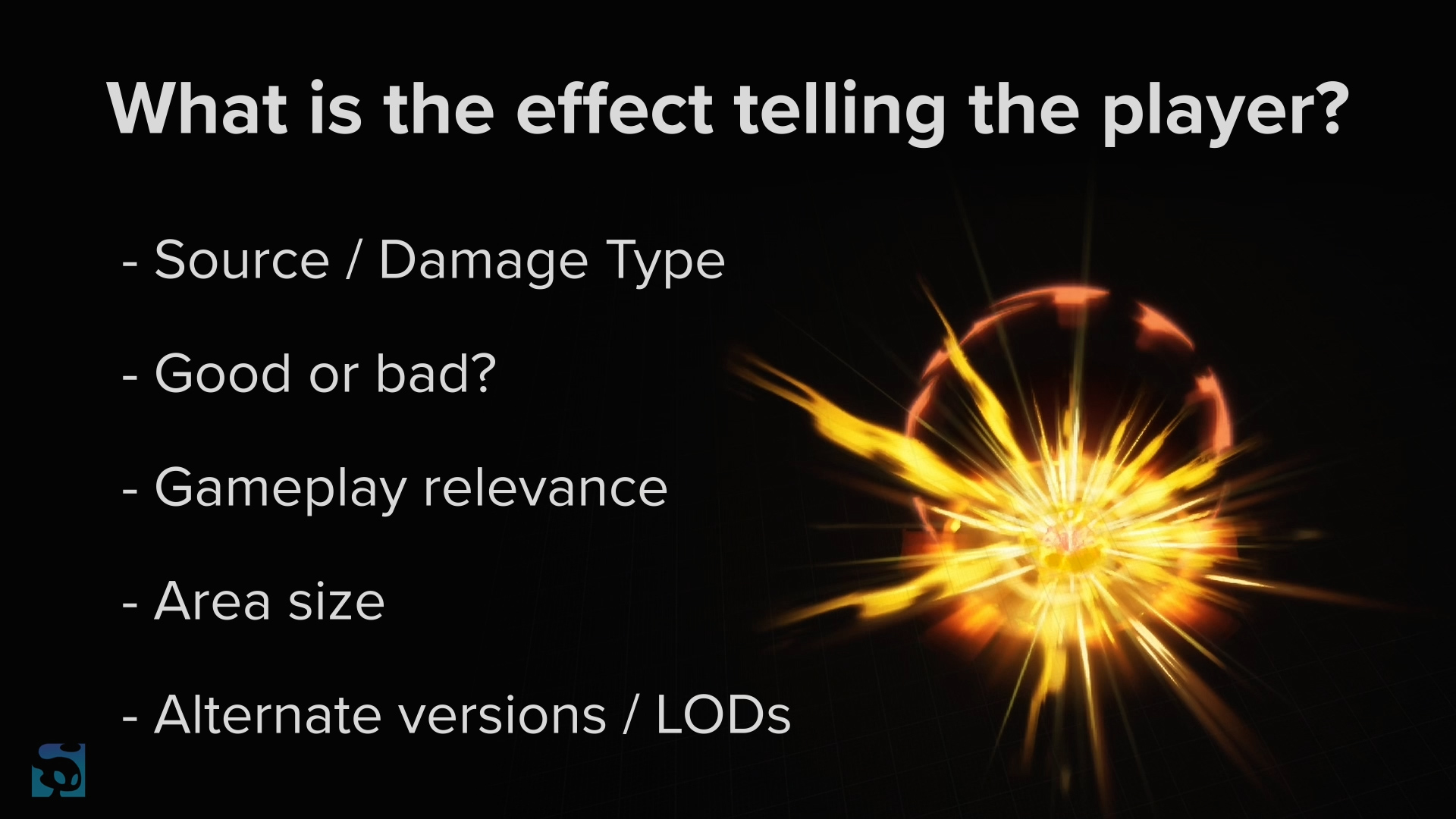 What is the effect telling the player?

- Source / Damage Type

- Good or bad?

- Gameplay relevance

- Area size

- Alternate versions / LODs